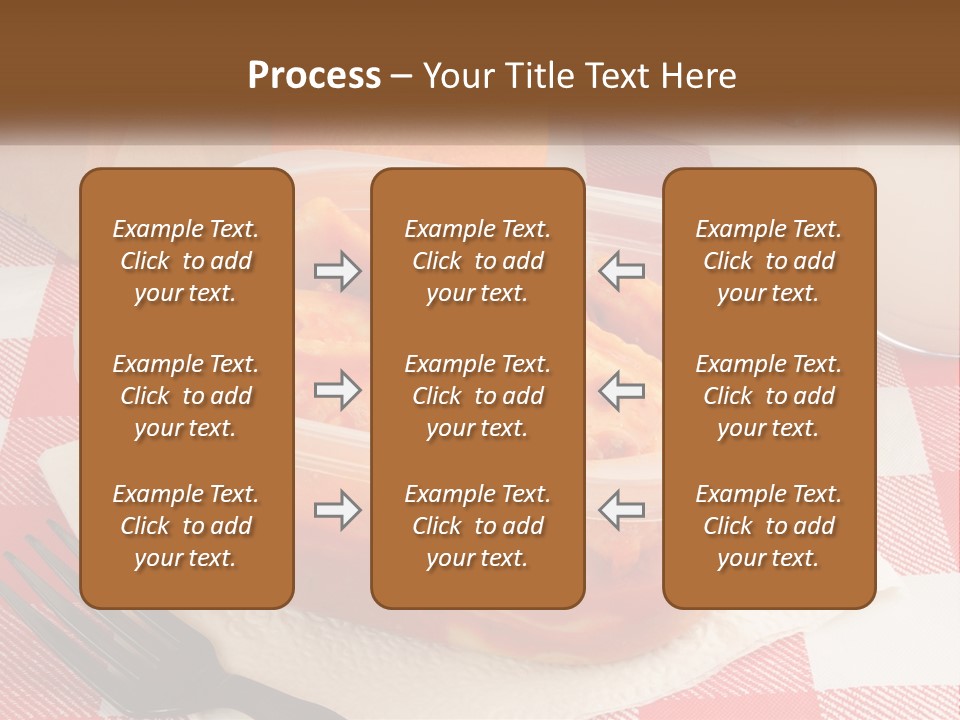 Process – Your Title Text Here

Example Text. Click to add your text.

Example Text. Click to add your text.

Example Text. Click to add your text.

Example Text. Click to add your text.

Example Text. Click to add your text.

Example Text. Click to add your text.

Example Text. Click to add your text.

Example Text. Click to add your text.

Example Text. Click to add your text.